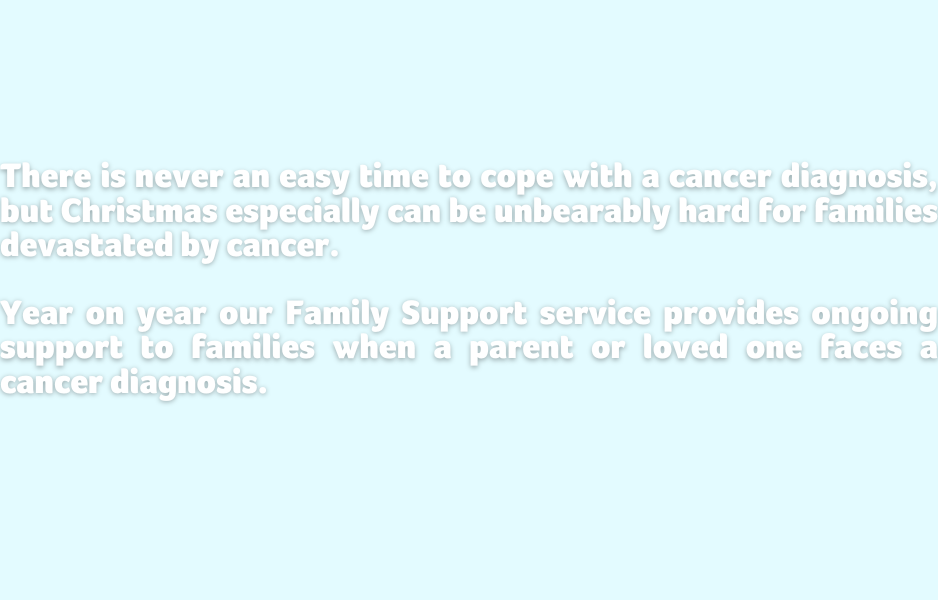 There is never an easy time to cope with a cancer diagnosis, but Christmas especially can be unbearably hard for families devastated by cancer.

Year on year our Family Support service provides ongoing support to families when a parent or loved one faces a cancer diagnosis.